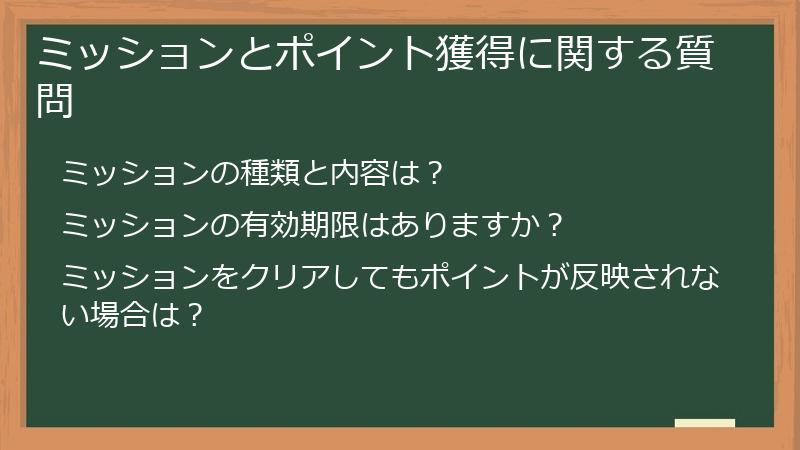 ミッションとポイント獲得に関する質問

ミッションの種類と内容は？

ミッションの有効期限はありますか？

ミッションをクリアしてもポイントが反映されない場合は？